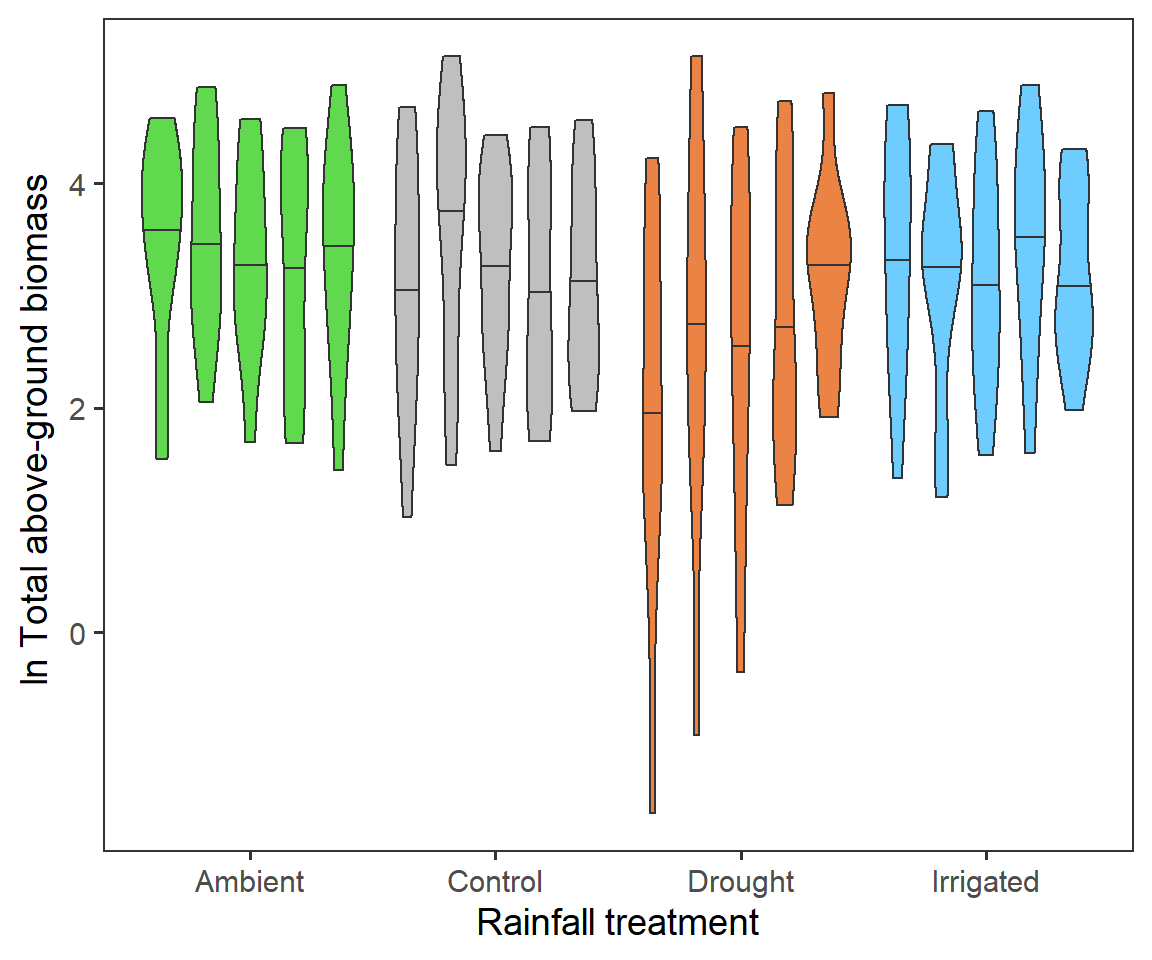 ln Total above-ground biomass

4

2

0

Ambient

Control

Drought

Irrigated

Rainfall treatment